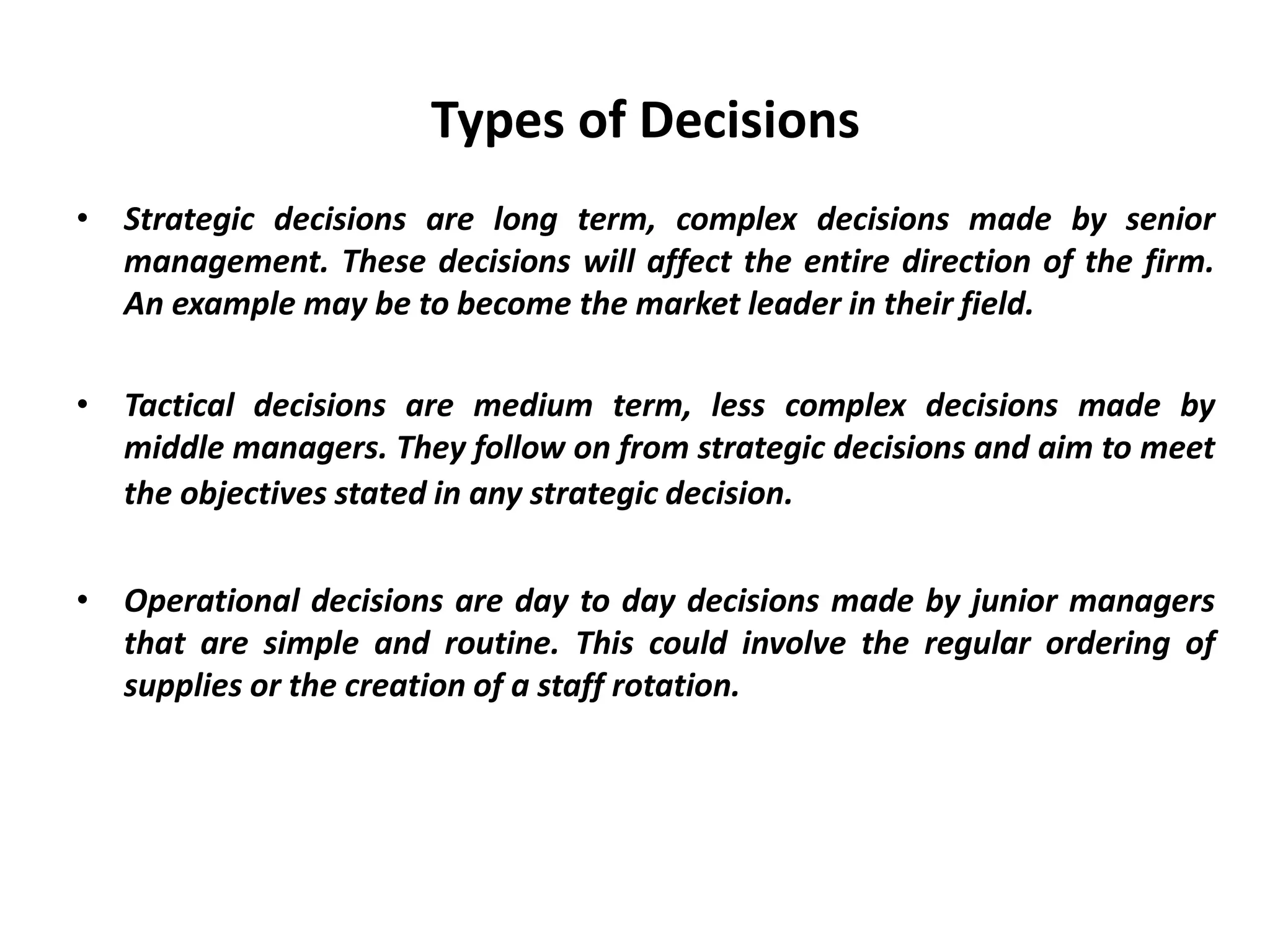 Types of Decisions

• Strategic decisions are long term, complex decisions made by senior management. These decisions will affect the entire direction of the firm. An example may be to become the market leader in their field.

• Tactical decisions are medium term, less complex decisions made by middle managers. They follow on from strategic decisions and aim to meet the objectives stated in any strategic decision.

• Operational decisions are day to day decisions made by junior managers that are simple and routine. This could involve the regular ordering of supplies or the creation of a staff rotation.